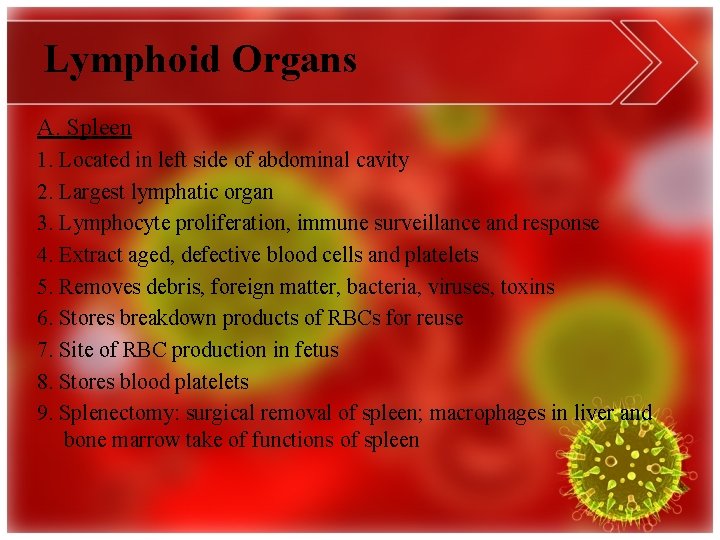 Lymphoid Organs

A. Spleen

1. Located in left side of abdominal cavity

2. Largest lymphatic organ

3. Lymphocyte proliferation, immune surveillance and response

4. Extract aged, defective blood cells and platelets

5. Removes debris, foreign matter, bacteria, viruses, toxins

6. Stores breakdown products of RBCs for reuse

7. Site of RBC production in fetus

8. Stores blood platelets

9. Splenectomy: surgical removal of spleen; macrophages in liver and bone marrow take of functions of spleen